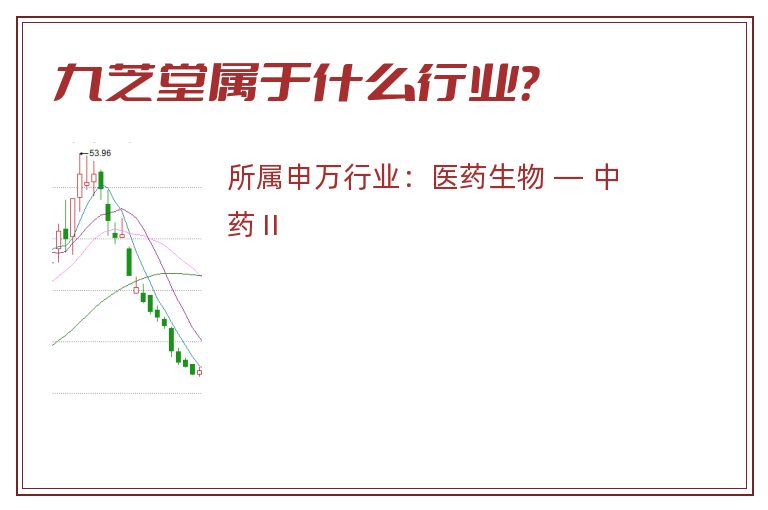 九芝堂属于什么行业?

53.96

所属申万行业：医药生物 — 中药 II